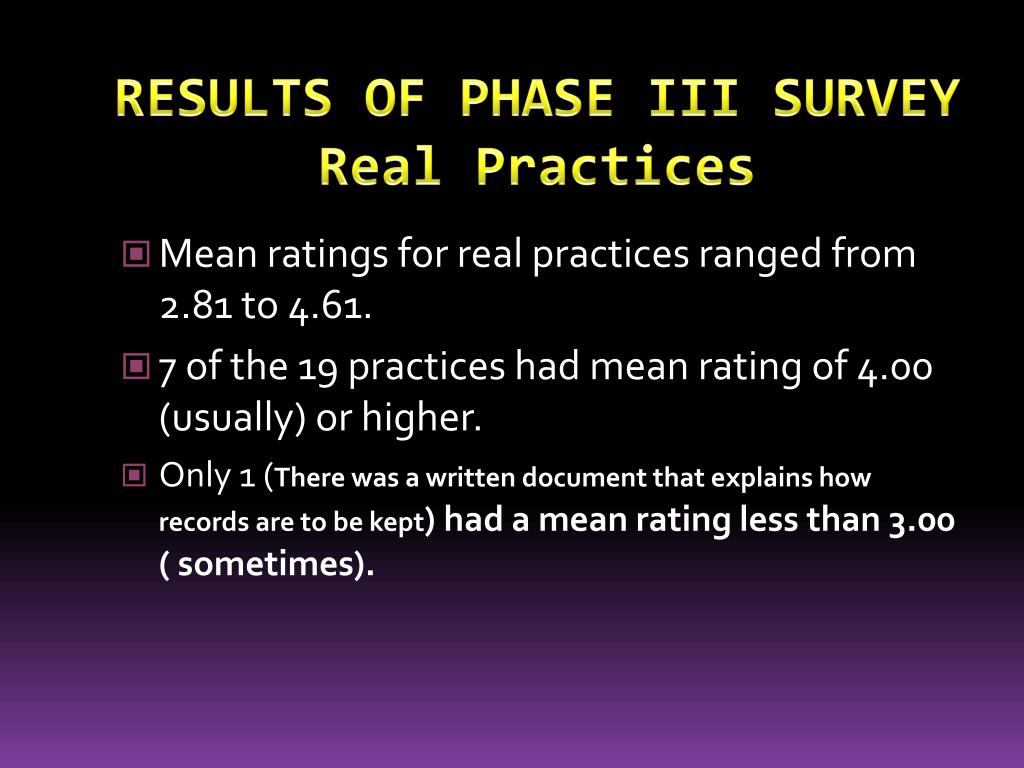 RESULTS OF PHASE III SURVEY
Real Practices

Mean ratings for real practices ranged from 2.81 to 4.61.

7 of the 19 practices had mean rating of 4.00 (usually) or higher.

Only 1 (There was a written document that explains how records are to be kept) had a mean rating less than 3.00 ( sometimes).